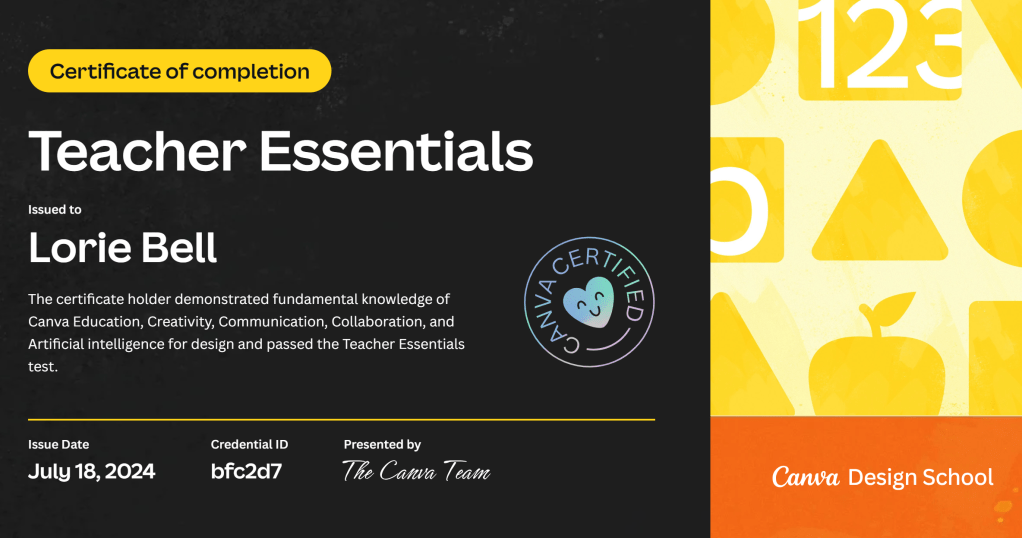 Certificate of completion

Teacher Essentials

Issued to

Lorie Bell

The certificate holder demonstrated fundamental knowledge of Canva Education, Creativity, Communication, Collaboration, and Artificial intelligence for design and passed the Teacher Essentials test.

CANVA CERTIFIED

Issue Date
July 18, 2024

Credential ID
bfc2d7

Presented by
The Canva Team

123

Canva Design School